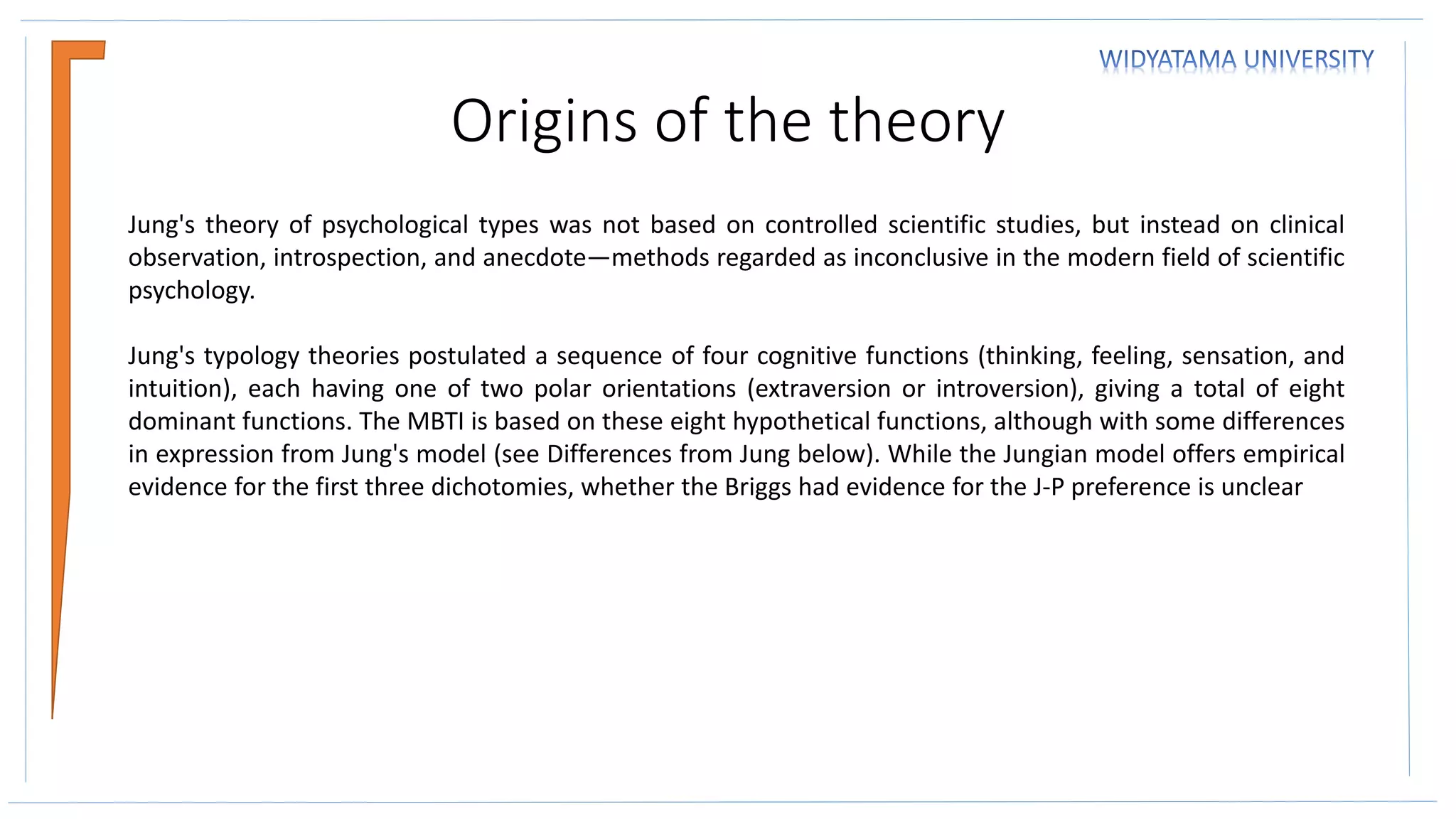 WIDYATAMA UNIVERSITY

Origins of the theory

Jung's theory of psychological types was not based on controlled scientific studies, but instead on clinical observation, introspection, and anecdote—methods regarded as inconclusive in the modern field of scientific psychology.

Jung's typology theories postulated a sequence of four cognitive functions (thinking, feeling, sensation, and intuition), each having one of two polar orientations (extraversion or introversion), giving a total of eight dominant functions. The MBTI is based on these eight hypothetical functions, although with some differences in expression from Jung's model (see Differences from Jung below). While the Jungian model offers empirical evidence for the first three dichotomies, whether the Briggs had evidence for the J-P preference is unclear